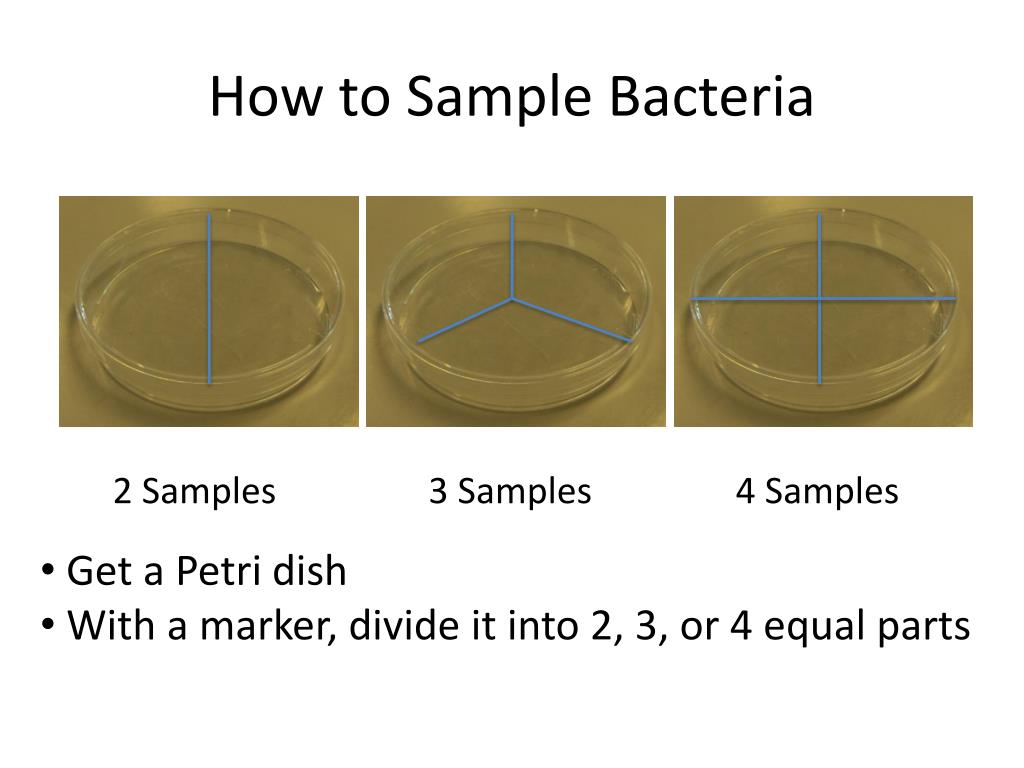 How to Sample Bacteria

2 Samples

3 Samples

4 Samples

• Get a Petri dish
• With a marker, divide it into 2, 3, or 4 equal parts